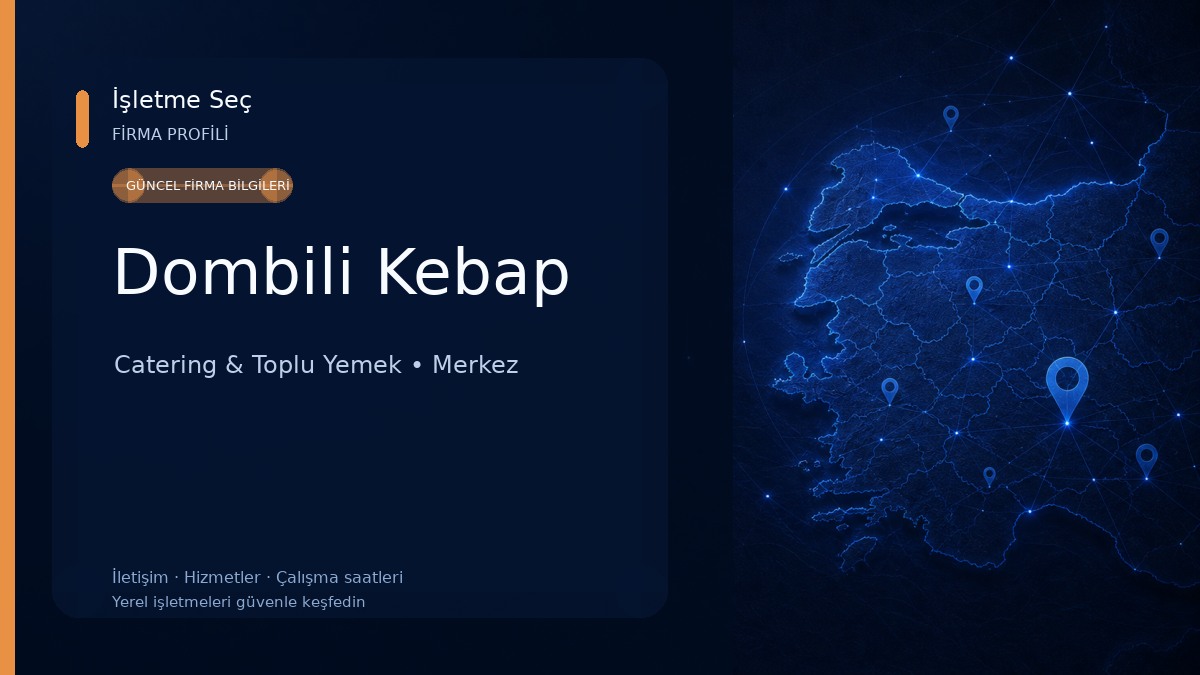 İşletme Seç
FİRMA PROFİLİ

GÜNCEL FİRMA BİLGİLERİ

Dombili Kebap

Catering & Toplu Yemek • Merkez

İletişim · Hizmetler · Çalışma saatleri
Yerel işletmeleri güvenle keşfedin